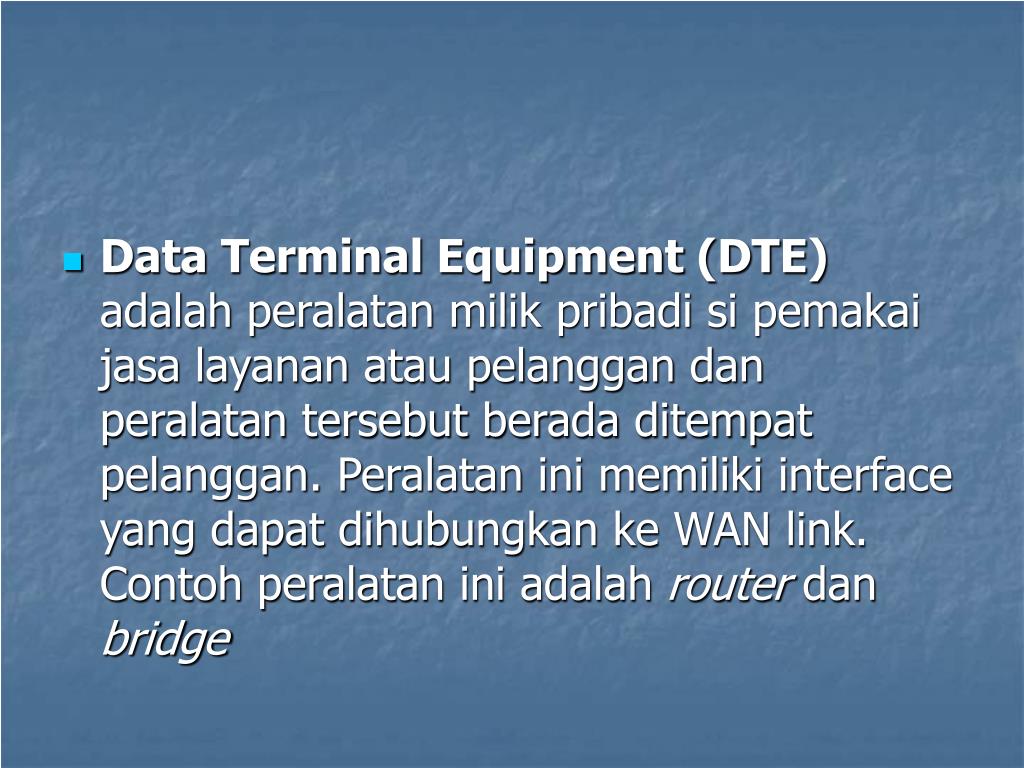 Data Terminal Equipment (DTE) adalah peralatan milik pribadi si pemakai jasa layanan atau pelanggan dan peralatan tersebut berada ditempat pelanggan. Peralatan ini memiliki interface yang dapat dihubungkan ke WAN link. Contoh peralatan ini adalah router dan bridge